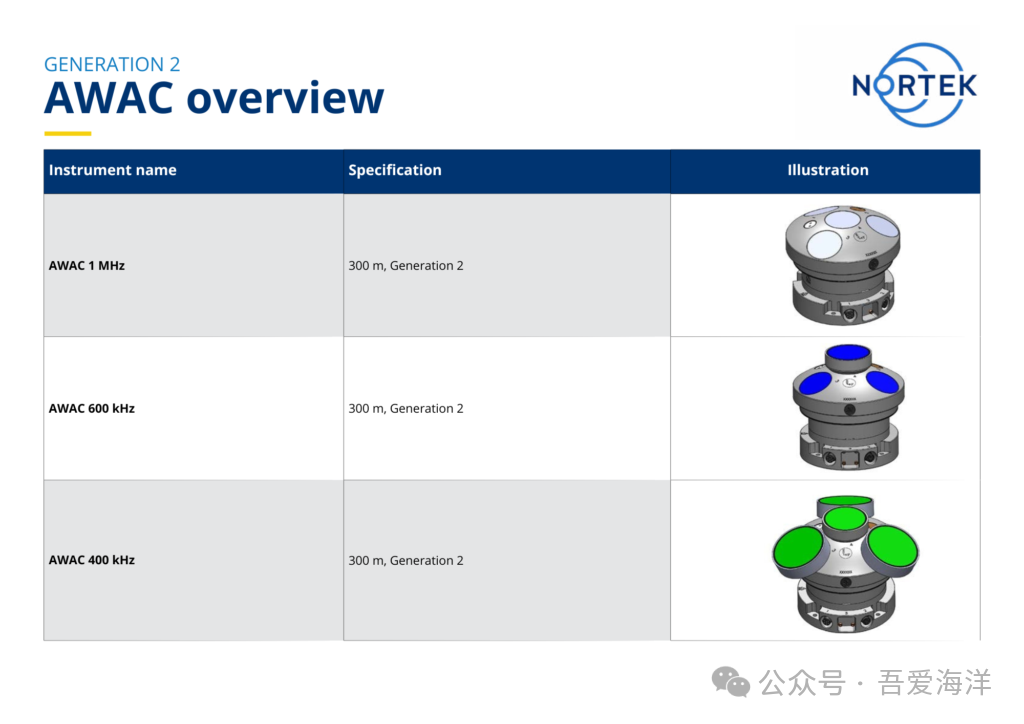 GENERATION 2
AWAC overview

NORTEK

| Instrument name | Specification | Illustration |
|---|---|---|
| AWAC 1 MHz | 300 m, Generation 2 | |
| AWAC 600 kHz | 300 m, Generation 2 | |
| AWAC 400 kHz | 300 m, Generation 2 | |

公众号 · 吾爱海洋